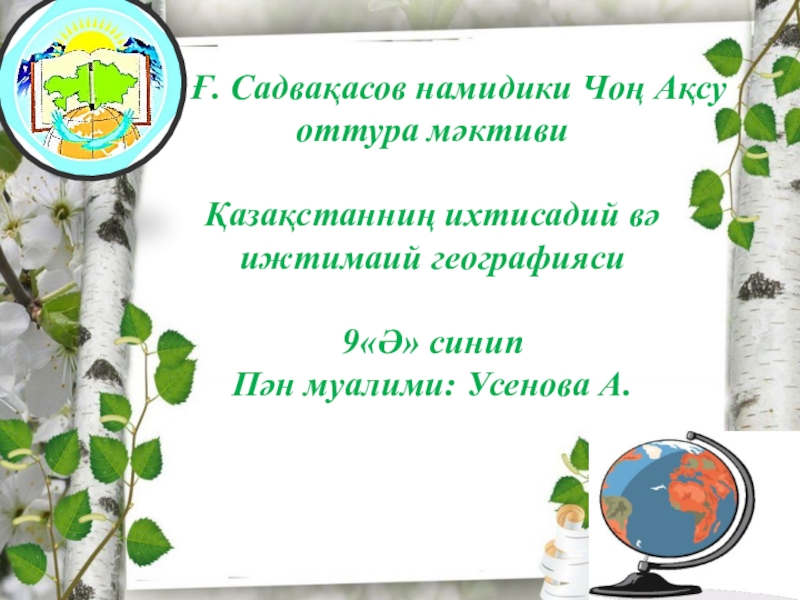 Ғ. Садвақасов намидики Чоң Ақсу оттура мәктиви

Қазақстанниң ихтисадий вә ижтимаий географияси

9«Ә» синип
Пән муалими: Усенова А.